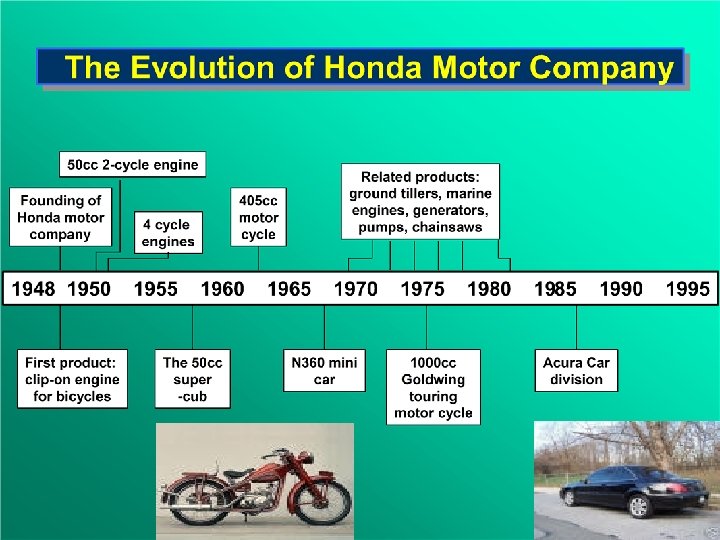 The Evolution of Honda Motor Company

50cc 2-cycle engine

Founding of Honda motor company

4 cycle engines

405cc motor cycle

Related products: ground tillers, marine engines, generators, pumps, chainsaws

1948 1950 1955 1960 1965 1970 1975 1980 1985 1990 1995

First product: clip-on engine for bicycles

The 50cc super -cub

N360 mini car

1000cc Goldwing touring motor cycle

Acura Car division